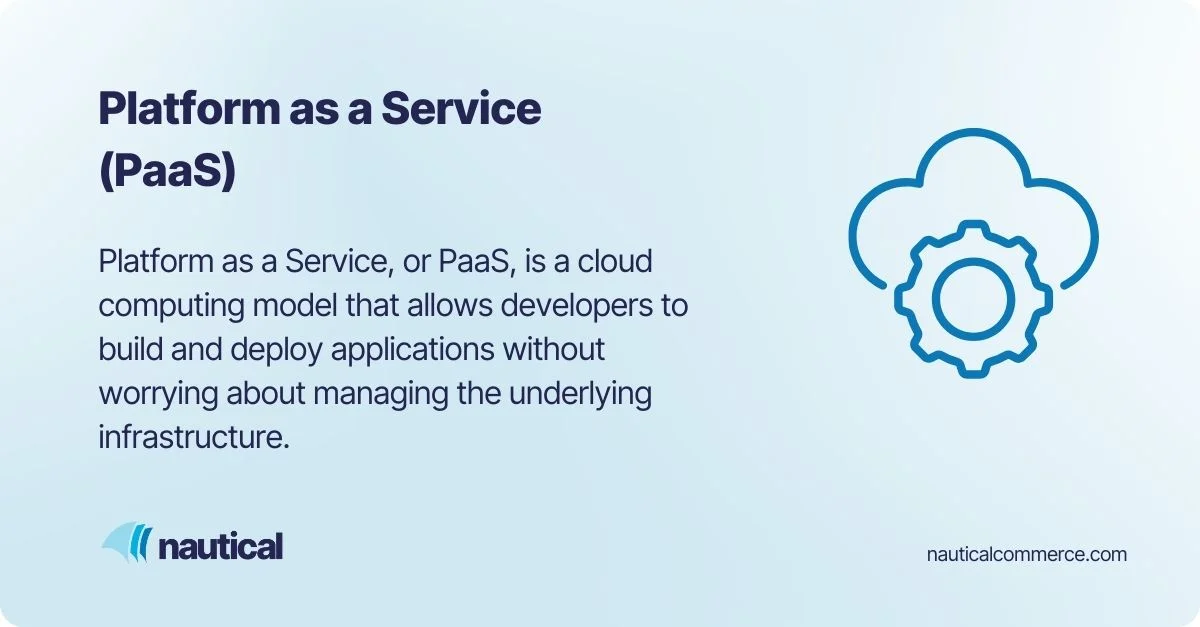 Platform as a Service (PaaS)

Platform as a Service, or PaaS, is a cloud computing model that allows developers to build and deploy applications without worrying about managing the underlying infrastructure.

nautical

nauticalcommerce.com